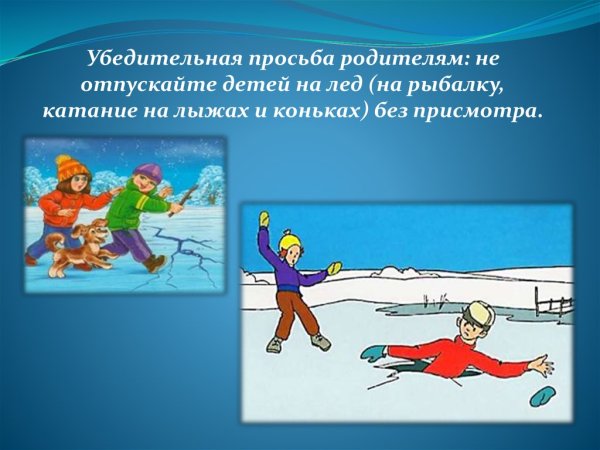 Убедительная просьба родителям: не отпускайте детей на лед (на рыбалку, катание на лыжах и коньках) без присмотра.